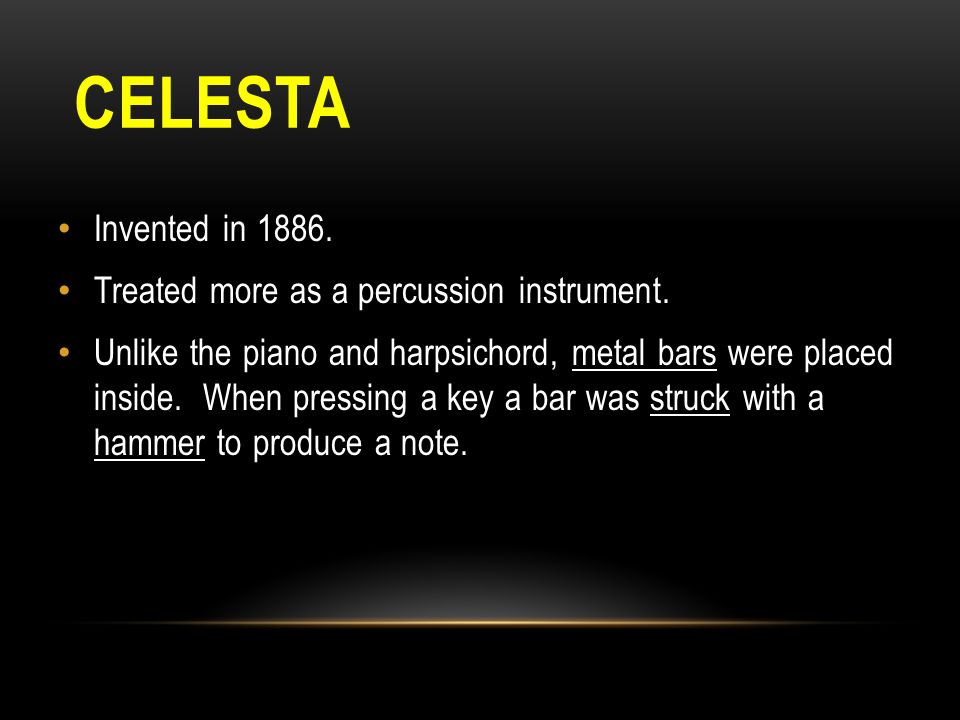 CELESTA

• Invented in 1886.
• Treated more as a percussion instrument.
• Unlike the piano and harpsichord, metal bars were placed inside. When pressing a key a bar was struck with a hammer to produce a note.